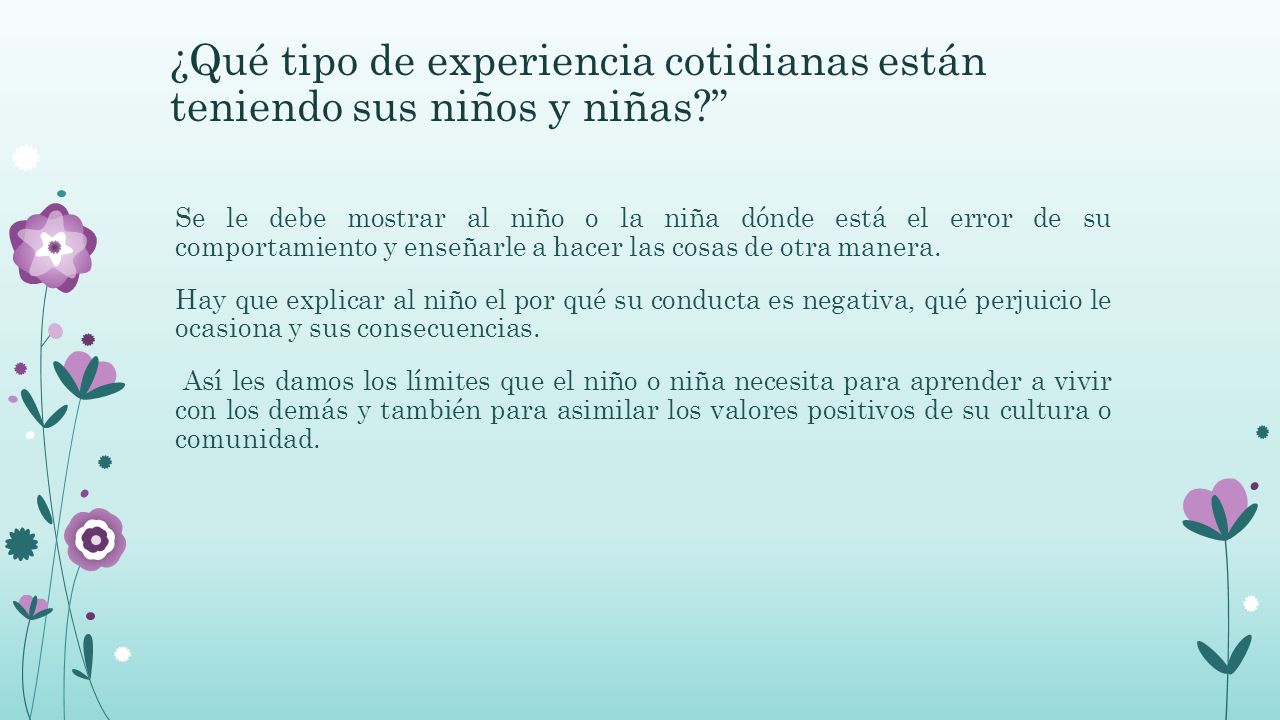 ¿Qué tipo de experiencia cotidianas están teniendo sus niños y niñas?”

Se le debe mostrar al niño o la niña dónde está el error de su comportamiento y enseñarle a hacer las cosas de otra manera.

Hay que explicar al niño el por qué su conducta es negativa, qué perjuicio le ocasiona y sus consecuencias.

Así les damos los límites que el niño o niña necesita para aprender a vivir con los demás y también para asimilar los valores positivos de su cultura o comunidad.